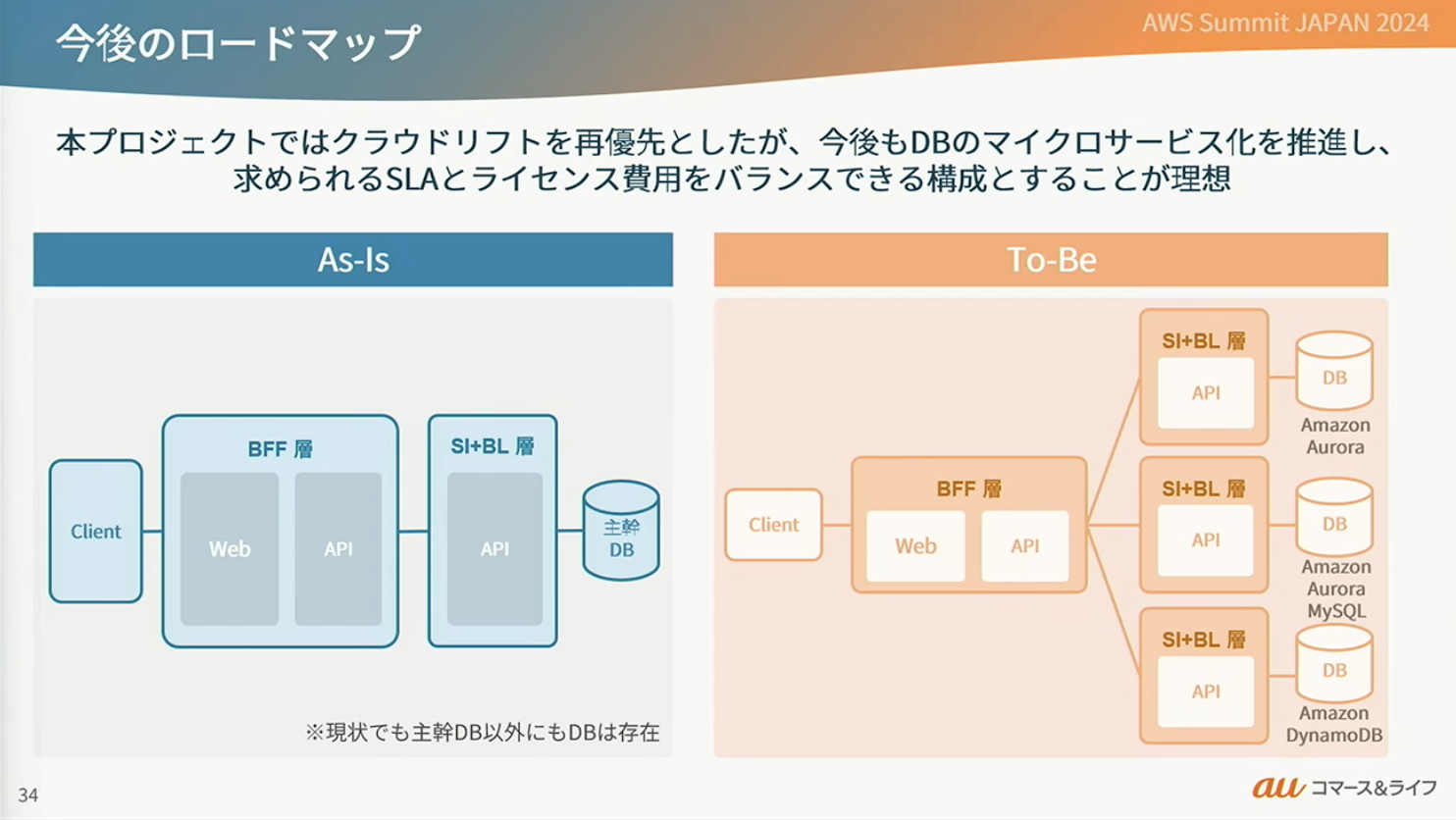 今後のロードマップ

AWS Summit JAPAN 2024

本プロジェクトではクラウドリフトを再優先としたが、今後もDBのマイクロサービス化を推進し、求められるSLAとライセンス費用をバランスできる構成とすることが理想

As-Is

Client

BFF 層

Web

API

SI+BL 層

API

主幹 DB

※現状でも主幹DB以外にもDBは存在

To-Be

Client

BFF 層

Web

API

SI+BL 層

API

DB

Amazon Aurora

SI+BL 層

API

DB

Amazon Aurora MySQL

SI+BL 層

API

DB

Amazon DynamoDB

34

au コマース&ライフ